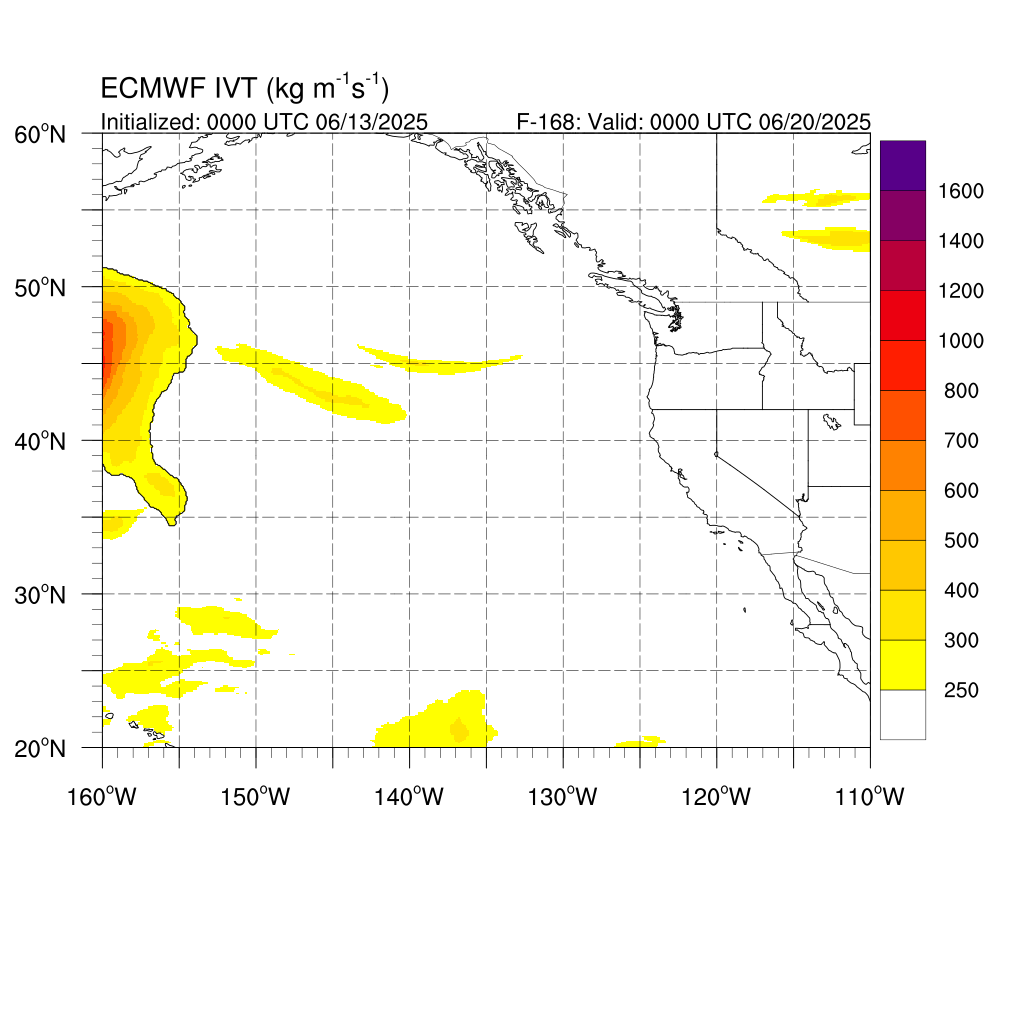 ECMWF IVT (kg $m^{-1}s^{-1}$)

Initialized: 0000 UTC 06/13/2025

F-168: Valid: 0000 UTC 06/20/2025

60°N

50°N

40°N

30°N

20°N

160°W 150°W 140°W 130°W 120°W 110°W

1600

1400

1200

1000

800

700

600

500

400

300

250